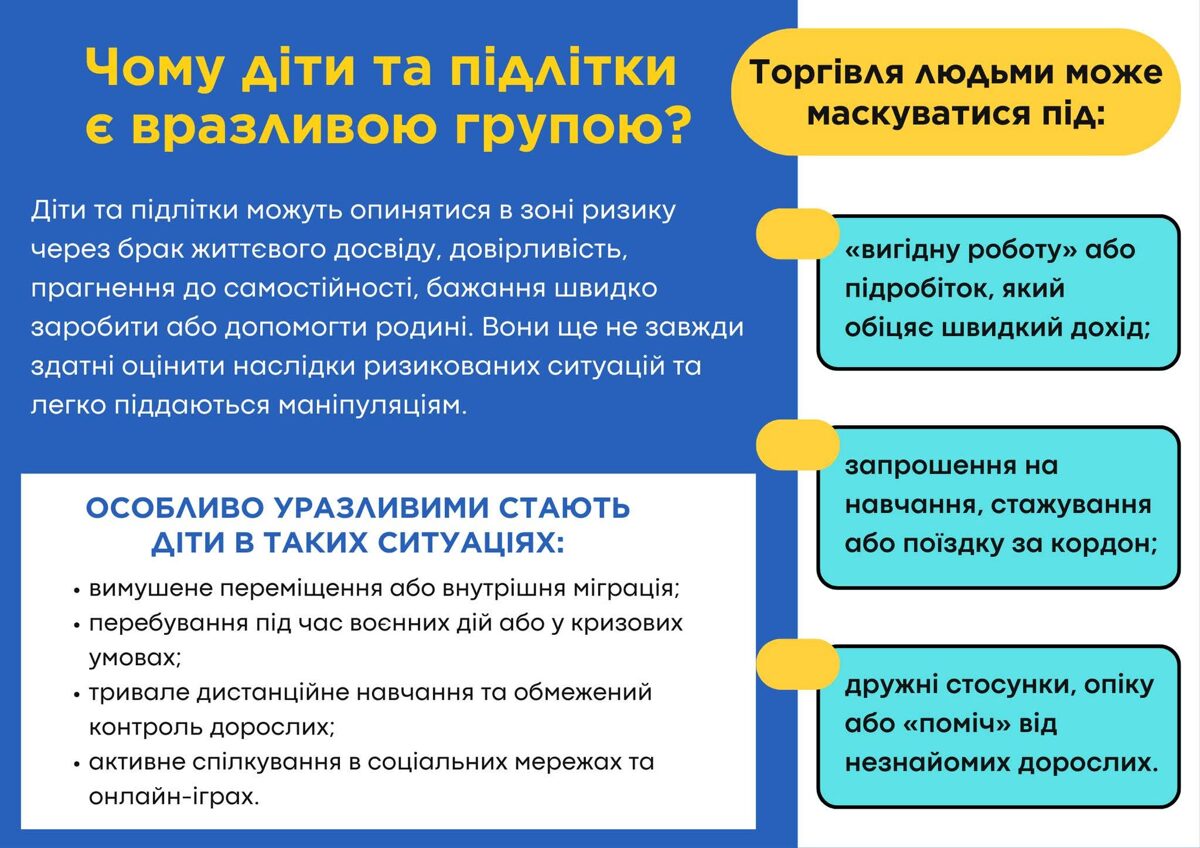 Чому діти та підлітки є вразливою групою?

Діти та підлітки можуть опинятися в зоні ризику через брак життєвого досвіду, довірливість, прагнення до самостійності, бажання швидко заробити або допомогти родині. Вони ще не завжди здатні оцінити наслідки ризикованих ситуацій та легко піддаються маніпуляціям.

ОСОБЛИВО УРАЗЛИВИМИ СТАЮТЬ ДІТИ В ТАКИХ СИТУАЦІЯХ:

• вимушене переміщення або внутрішня міграція;
• перебування під час воєнних дій або у кризових умовах;
• тривале дистанційне навчання та обмежений контроль дорослих;
• активне спілкування в соціальних мережах та онлайн-іграх.

Торгівля людьми може маскуватися під:

«вигідну роботу» або підробіток, який обіцяє швидкий дохід;

запрошення на навчання, стажування або поїздку за кордон;

дружні стосунки, опіку або «поміч» від незнайомих дорослих.